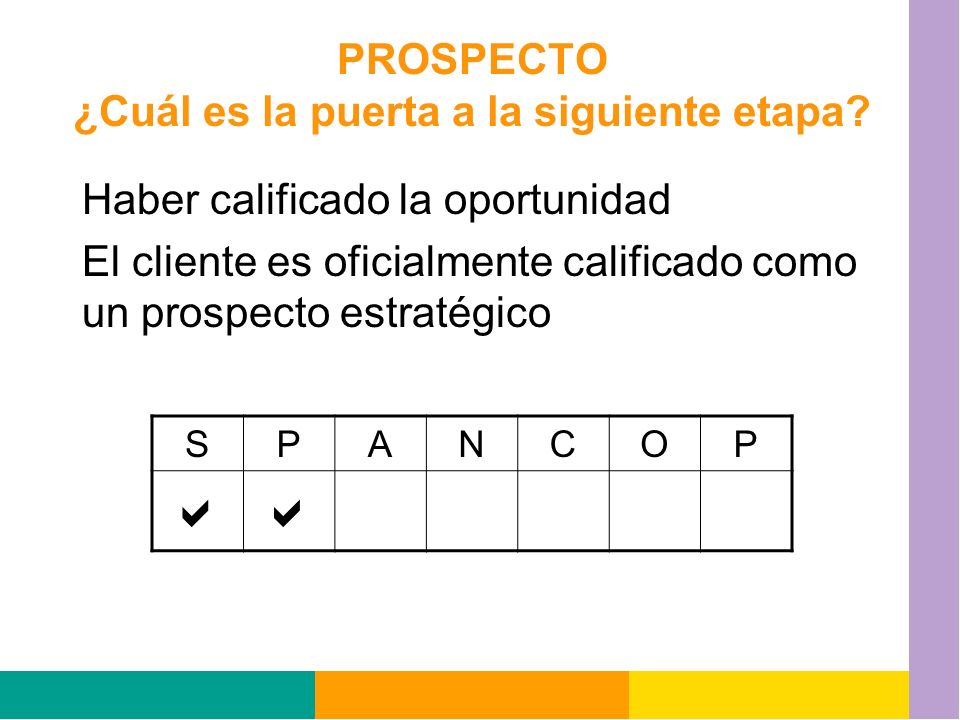 PROSPECTO
¿Cuál es la puerta a la siguiente etapa?

Haber calificado la oportunidad

El cliente es oficialmente calificado como un prospecto estratégico

| S | P | A | N | C | O | P |
|---|---|---|---|---|---|---|
| ✔ | ✔ |  |  |  |  |  |